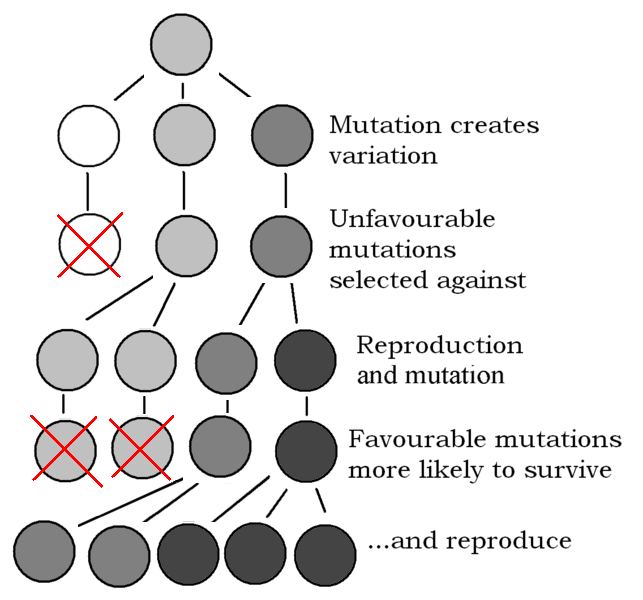 Mutation creates variation

Unfavourable mutations selected against

Reproduction and mutation

Favourable mutations more likely to survive

...and reproduce